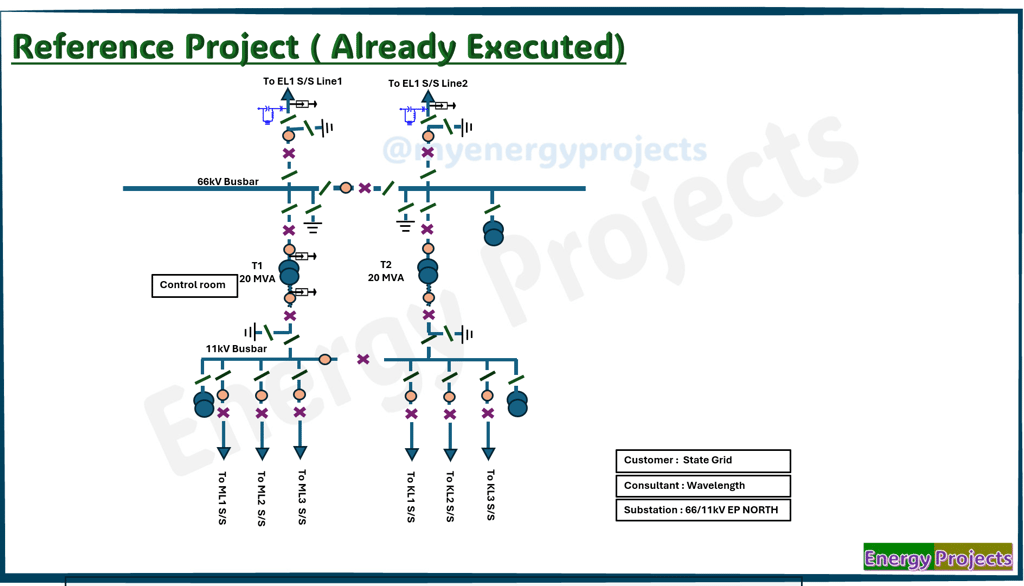 Reference Project ( Already Executed)

To EL1 S/S Line1

To EL1 S/S Line2

@myenergyprojects

66kV Busbar

T1
20 MVA

T2
20 MVA

Control room

11kV Busbar

To ML1 S/S

To ML2 S/S

To ML3 S/S

To KL1 S/S

To KL2 S/S

To KL3 S/S

Customer : State Grid

Consultant : Wavelength

Substation : 66/11kV EP NORTH

Energy Projects

Energy Projects